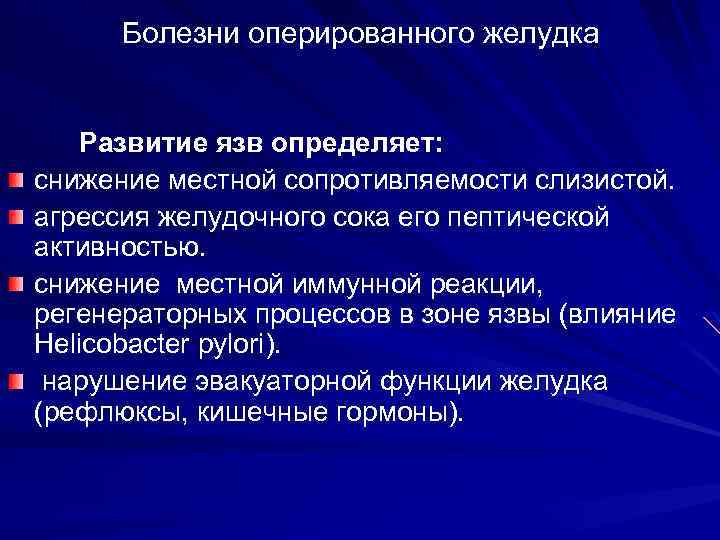 Болезни оперированного желудка

Развитие язв определяет:

снижение местной сопротивляемости слизистой.

агрессия желудочного сока его пептической активностью.

снижение местной иммунной реакции, регенераторных процессов в зоне язвы (влияние Helicobacter pylori).

нарушение эвакуаторной функции желудка (рефлюксы, кишечные гормоны).